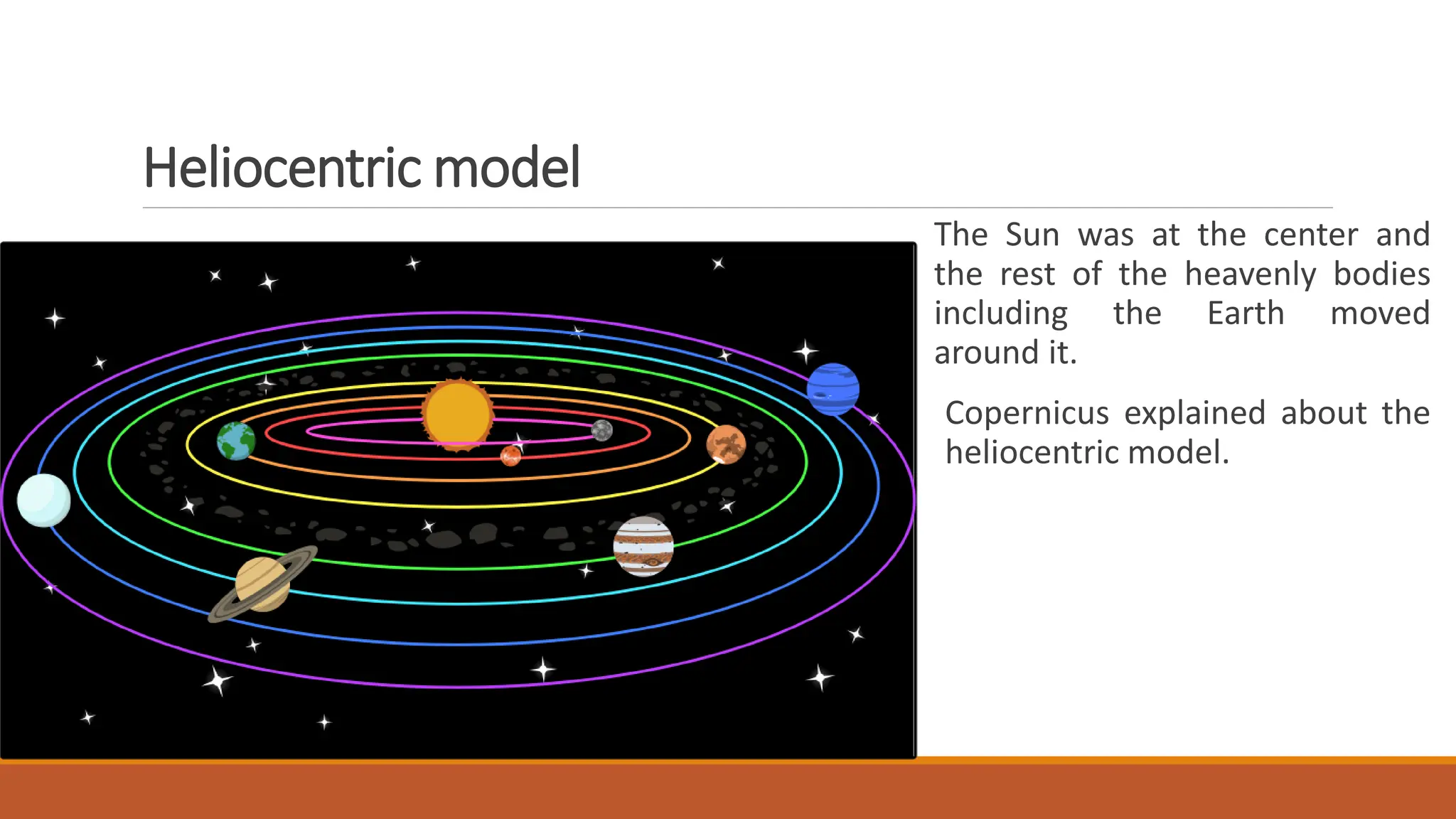 Heliocentric model

The Sun was at the center and the rest of the heavenly bodies including the Earth moved around it.

Copernicus explained about the heliocentric model.